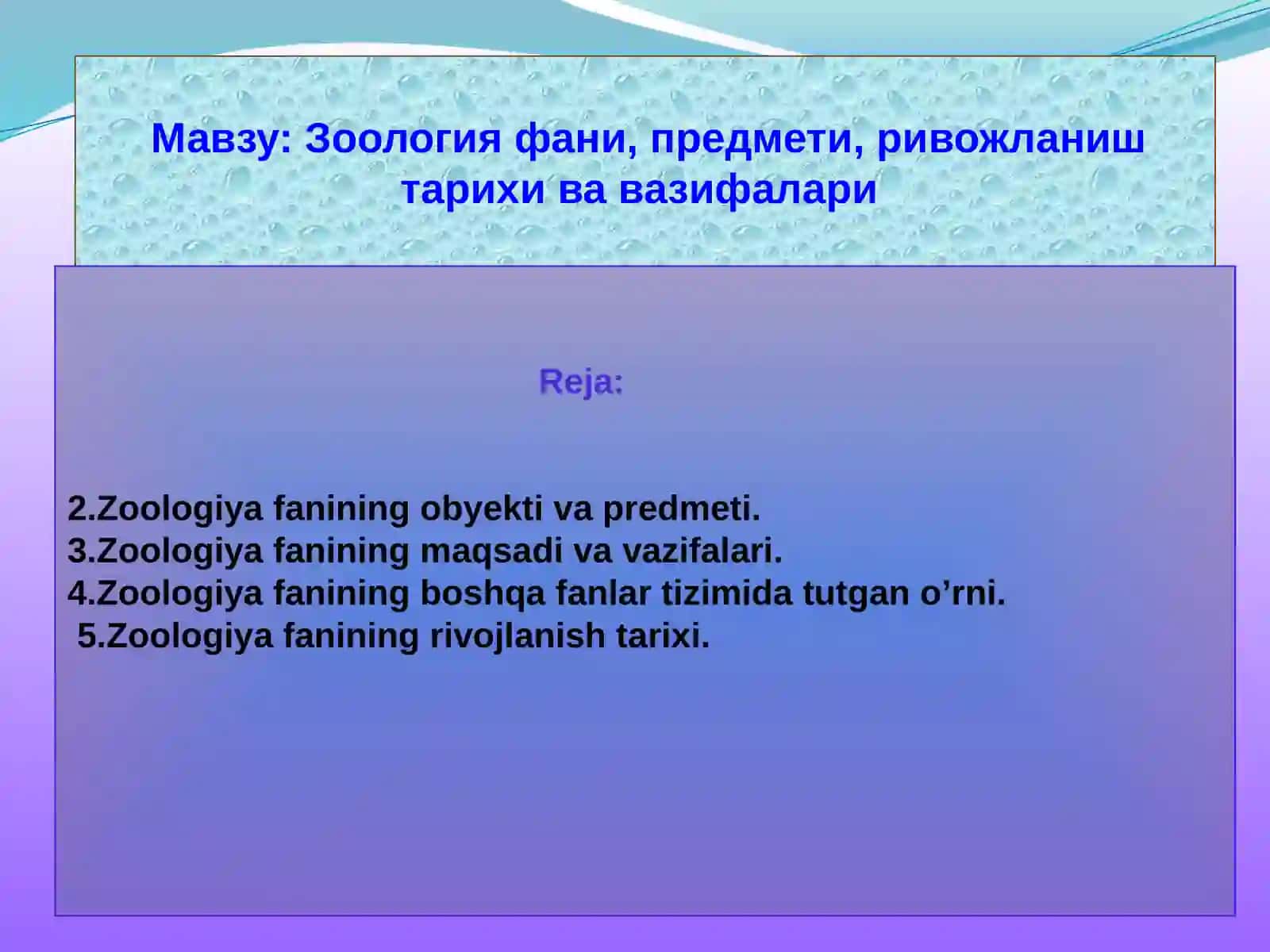 Мавзу: Зоология фани, предмети, ривожланиш тарихи ва вазифалари

Reja:

2.Zoologiya fanining obyekti va predmeti.
3.Zoologiya fanining maqsadi va vazifalari.
4.Zoologiya fanining boshqa fanlar tizimida tutgan o’rni.
5.Zoologiya fanining rivojlanish tarixi.